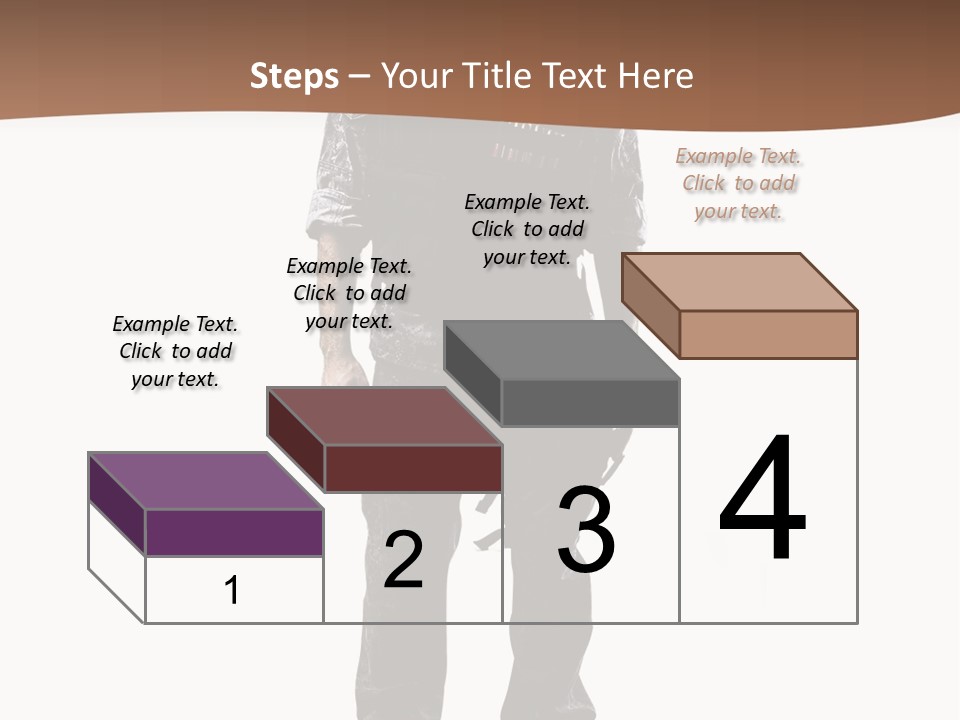 Steps – Your Title Text Here

Example Text. Click to add your text.

Example Text. Click to add your text.

Example Text. Click to add your text.

Example Text. Click to add your text.

1

2

3

4